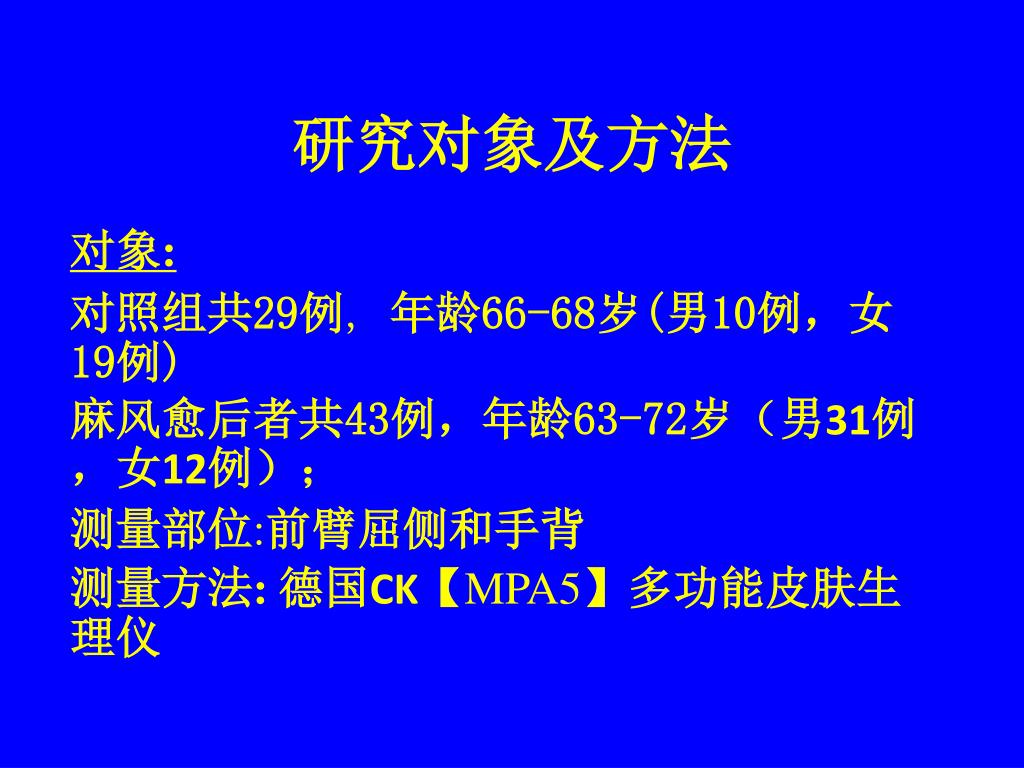 研究对象及方法

对象:

对照组共29例, 年龄66-68岁(男10例，女19例)

麻风愈后者共43例，年龄63-72岁（男31例，女12例）；

测量部位:前臂屈侧和手背

测量方法: 德国CK【MPA5】多功能皮肤生理仪